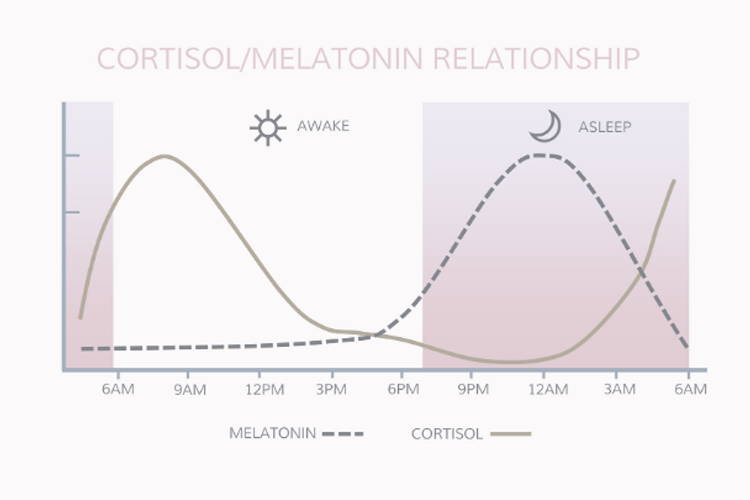 CORTISOL/MELATONIN RELATIONSHIP

AWAKE

ASLEEP

6AM 9AM 12PM 3PM 6PM 9PM 12AM 3AM 6AM

MELATONIN

CORTISOL